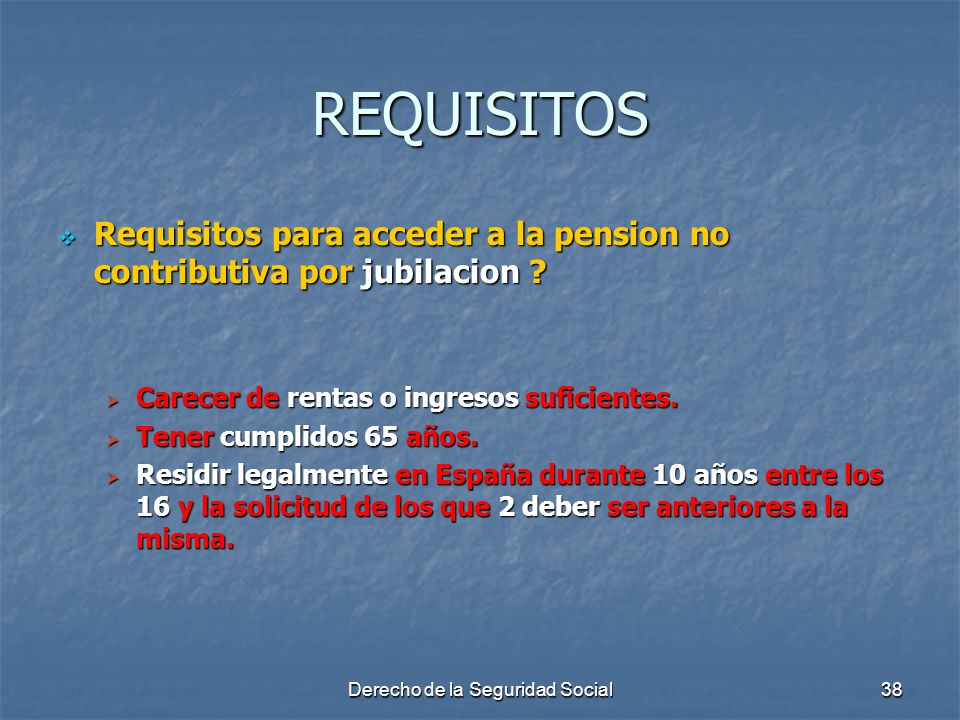 REQUISITOS

Requisitos para acceder a la pension no contributiva por jubilacion ?

Carecer de rentas o ingresos suficientes.

Tener cumplidos 65 años.

Residir legalmente en España durante 10 años entre los 16 y la solicitud de los que 2 deber ser anteriores a la misma.

Derecho de la Seguridad Social

38